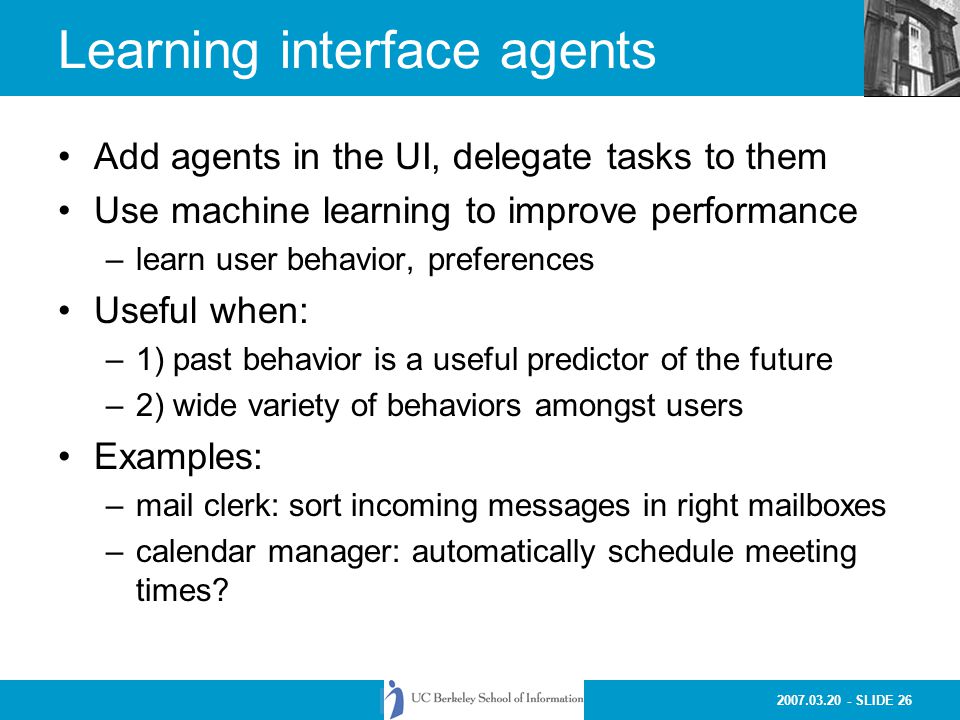 Learning interface agents

• Add agents in the UI, delegate tasks to them
• Use machine learning to improve performance
– learn user behavior, preferences
• Useful when:
– 1) past behavior is a useful predictor of the future
– 2) wide variety of behaviors amongst users
• Examples:
– mail clerk: sort incoming messages in right mailboxes
– calendar manager: automatically schedule meeting times?

UC Berkeley School of Information

2007.03.20 - SLIDE 26